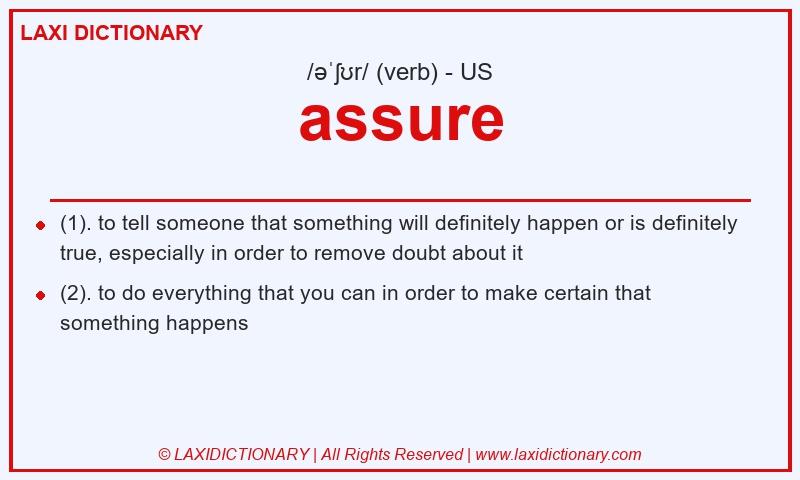 LAXI DICTIONARY

/əˈʃʊr/ (verb) - US

assure

(1). to tell someone that something will definitely happen or is definitely true, especially in order to remove doubt about it

(2). to do everything that you can in order to make certain that something happens

© LAXIDICTIONARY | All Rights Reserved | www.laxidictionary.com